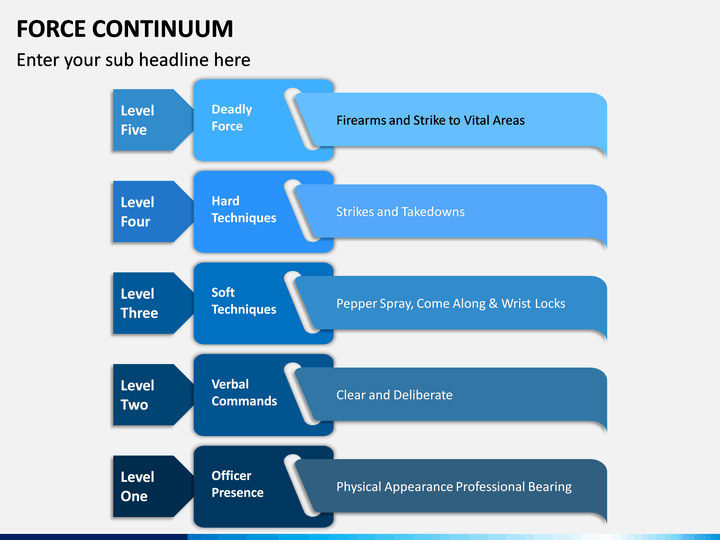 FORCE CONTINUUM

Enter your sub headline here

Level Five

Deadly Force

Firearms and Strike to Vital Areas

Level Four

Hard Techniques

Strikes and Takedowns

Level Three

Soft Techniques

Pepper Spray, Come Along & Wrist Locks

Level Two

Verbal Commands

Clear and Deliberate

Level One

Officer Presence

Physical Appearance Professional Bearing